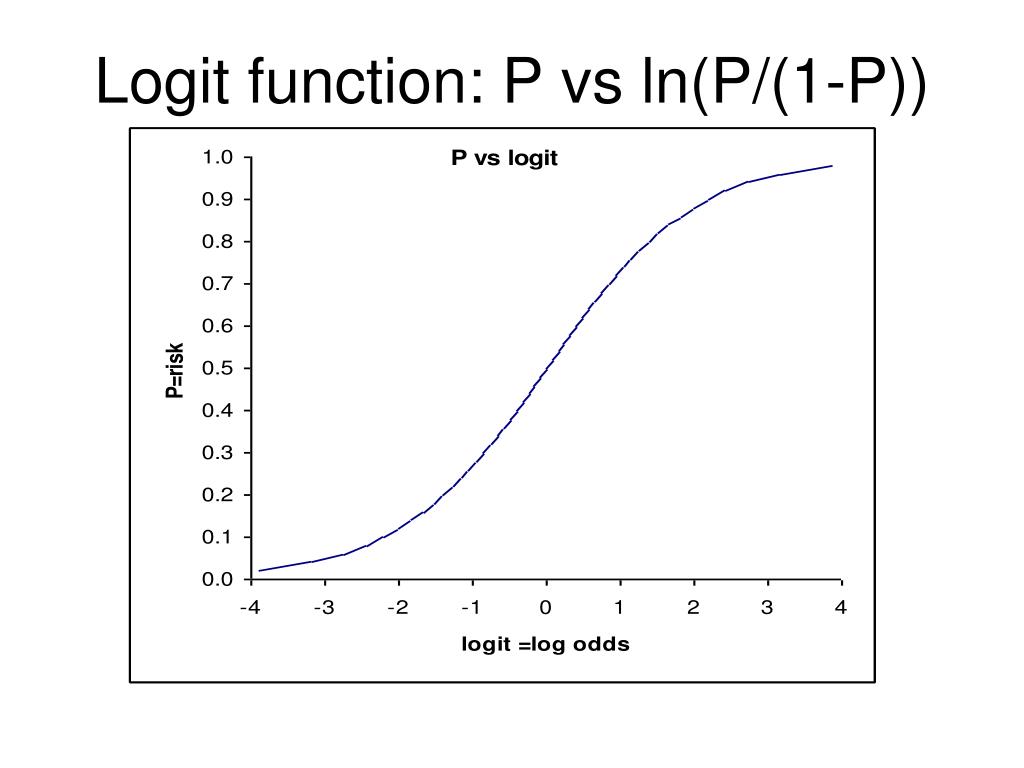 Logit function: P vs ln(P/(1-P))

P vs logit

P=risk

1.0
0.9
0.8
0.7
0.6
0.5
0.4
0.3
0.2
0.1
0.0

-4 -3 -2 -1 0 1 2 3 4

logit =log odds